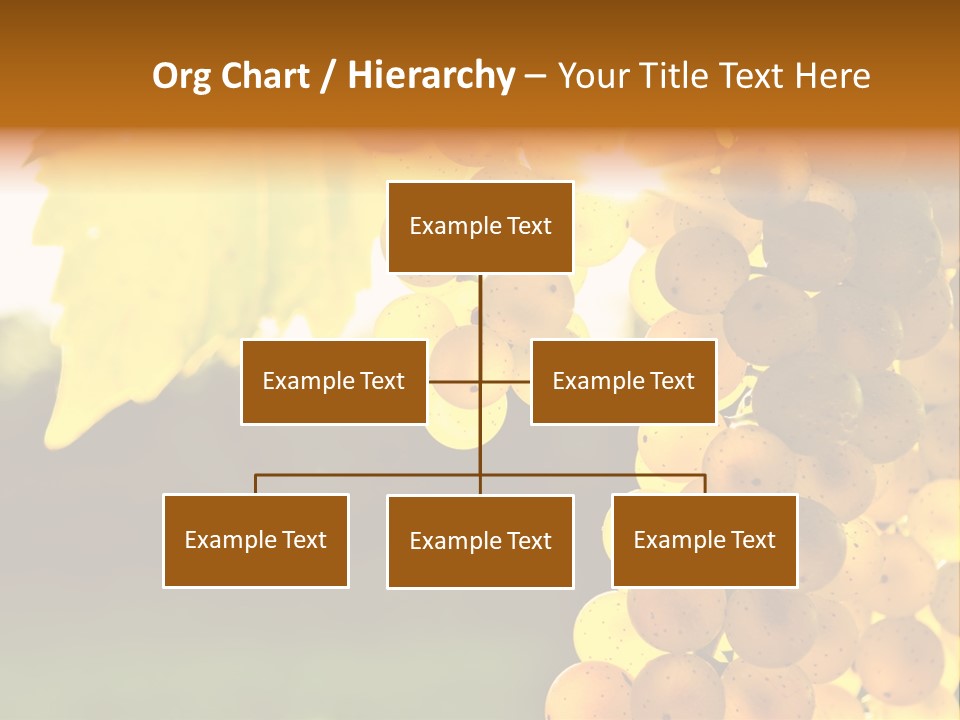 Org Chart / Hierarchy – Your Title Text Here

Example Text

Example Text

Example Text

Example Text

Example Text

Example Text